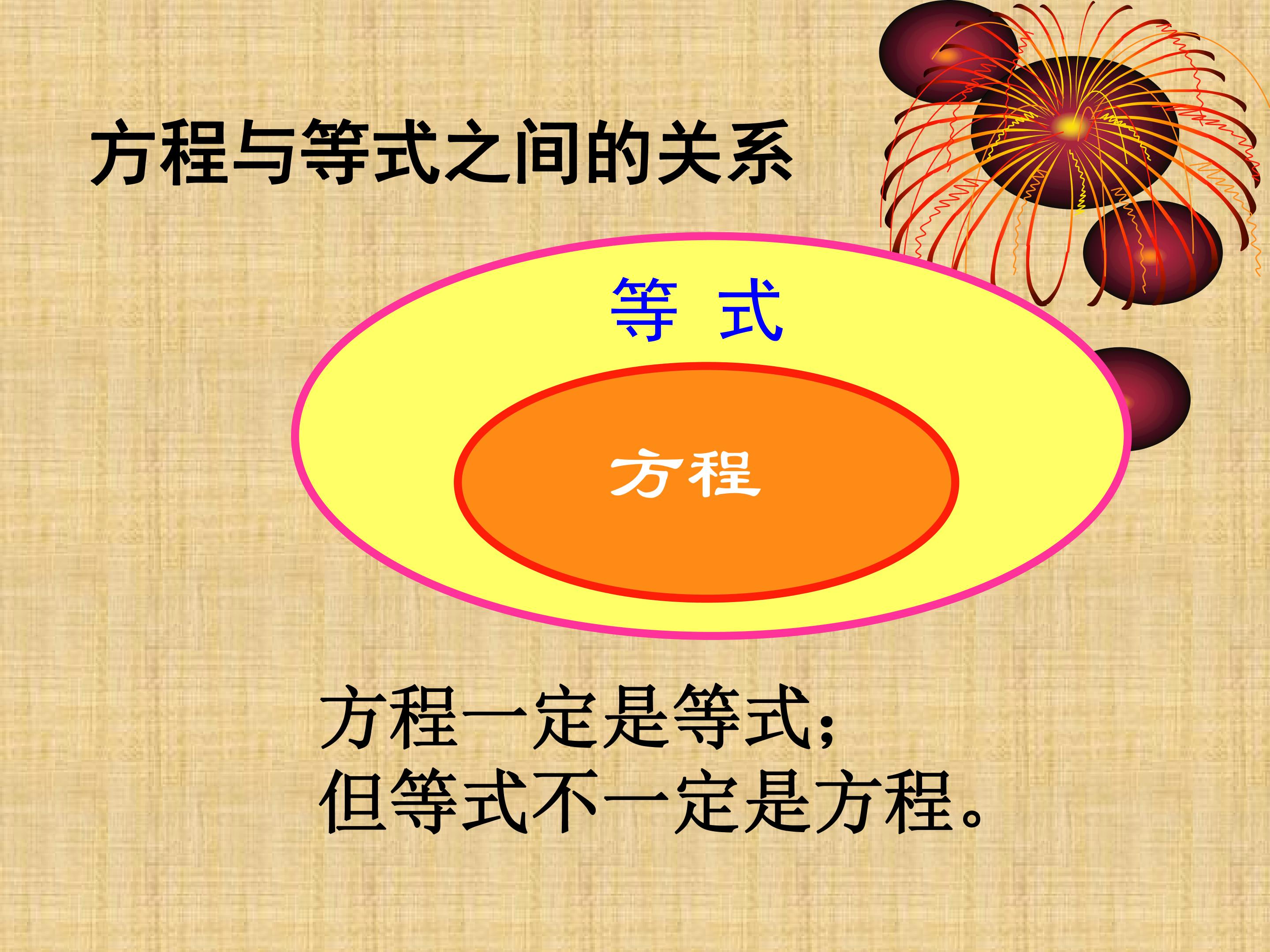 方程与等式之间的关系

等 式

方程

方程一定是等式；
但等式不一定是方程。